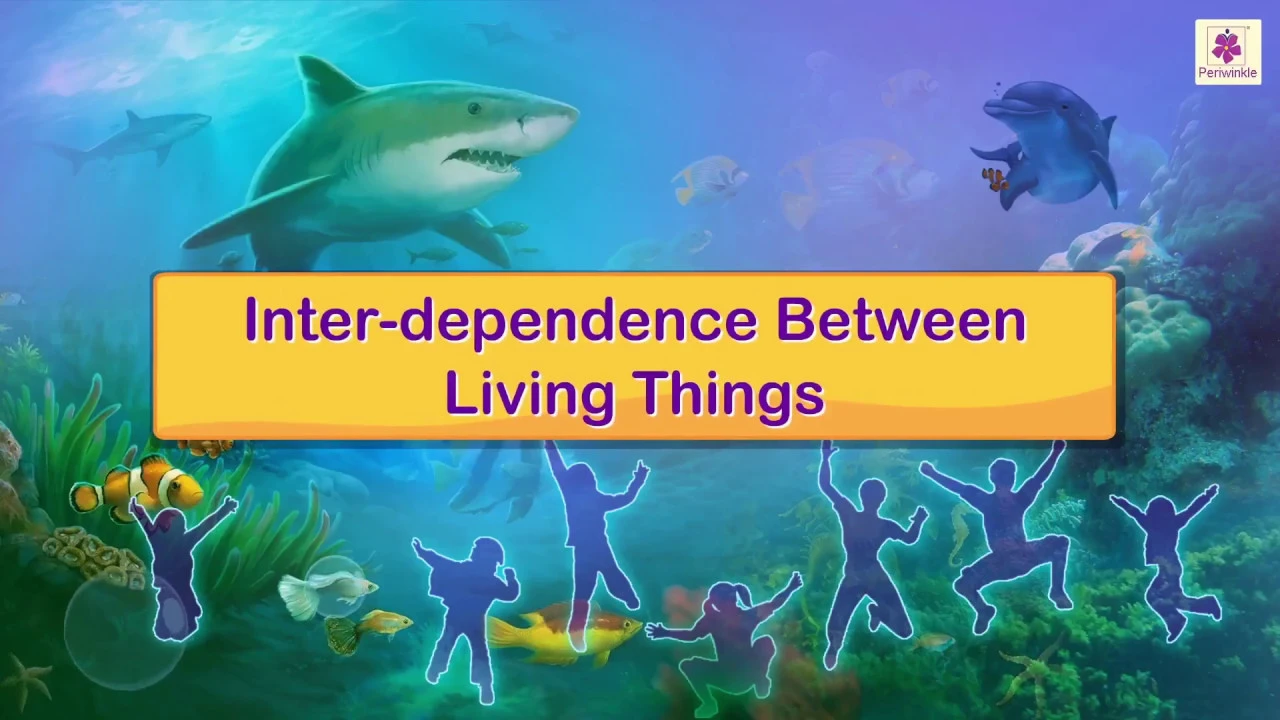 Periwinkle

Inter-dependence Between Living Things